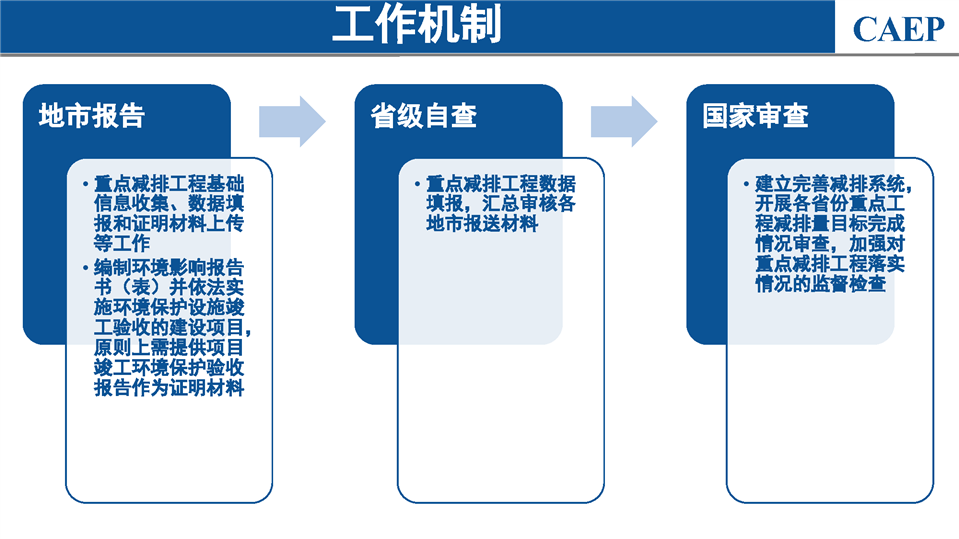 工作机制

CAEP

地市报告

• 重点减排工程基础信息收集、数据填报和证明材料上传等工作
• 编制环境影响报告书（表）并依法实施环境保护设施竣工验收的建设项目，原则上需提供项目竣工环境保护验收报告作为证明材料

省级自查

• 重点减排工程数据填报，汇总审核各地市报送材料

国家审查

• 建立完善减排系统，开展各省份重点工程减排量目标完成情况审查，加强对重点减排工程落实情况的监督检查